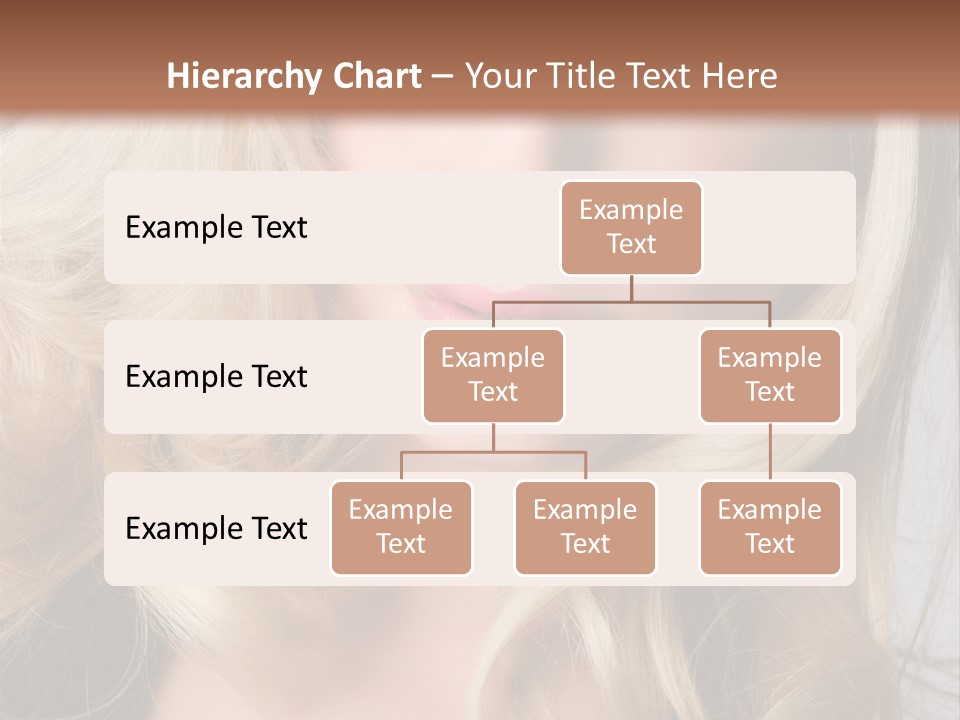 Hierarchy Chart – Your Title Text Here

Example Text

Example Text

Example Text

Example Text

Example Text

Example Text

Example Text

Example Text

Example Text